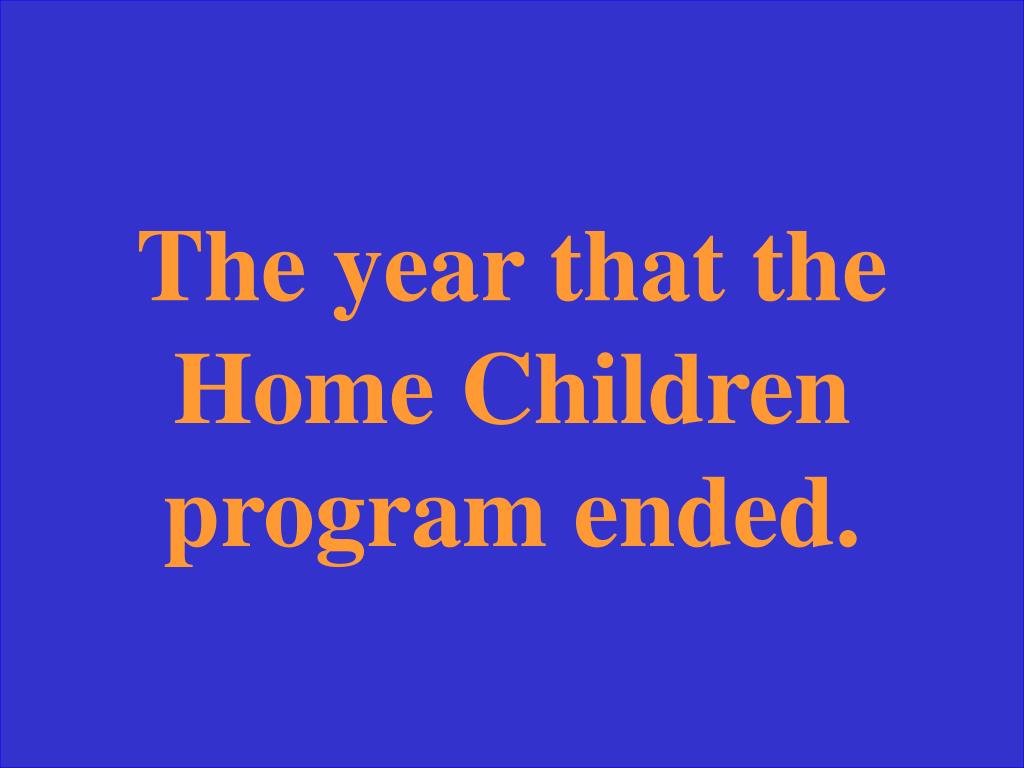 The year that the Home Children program ended.